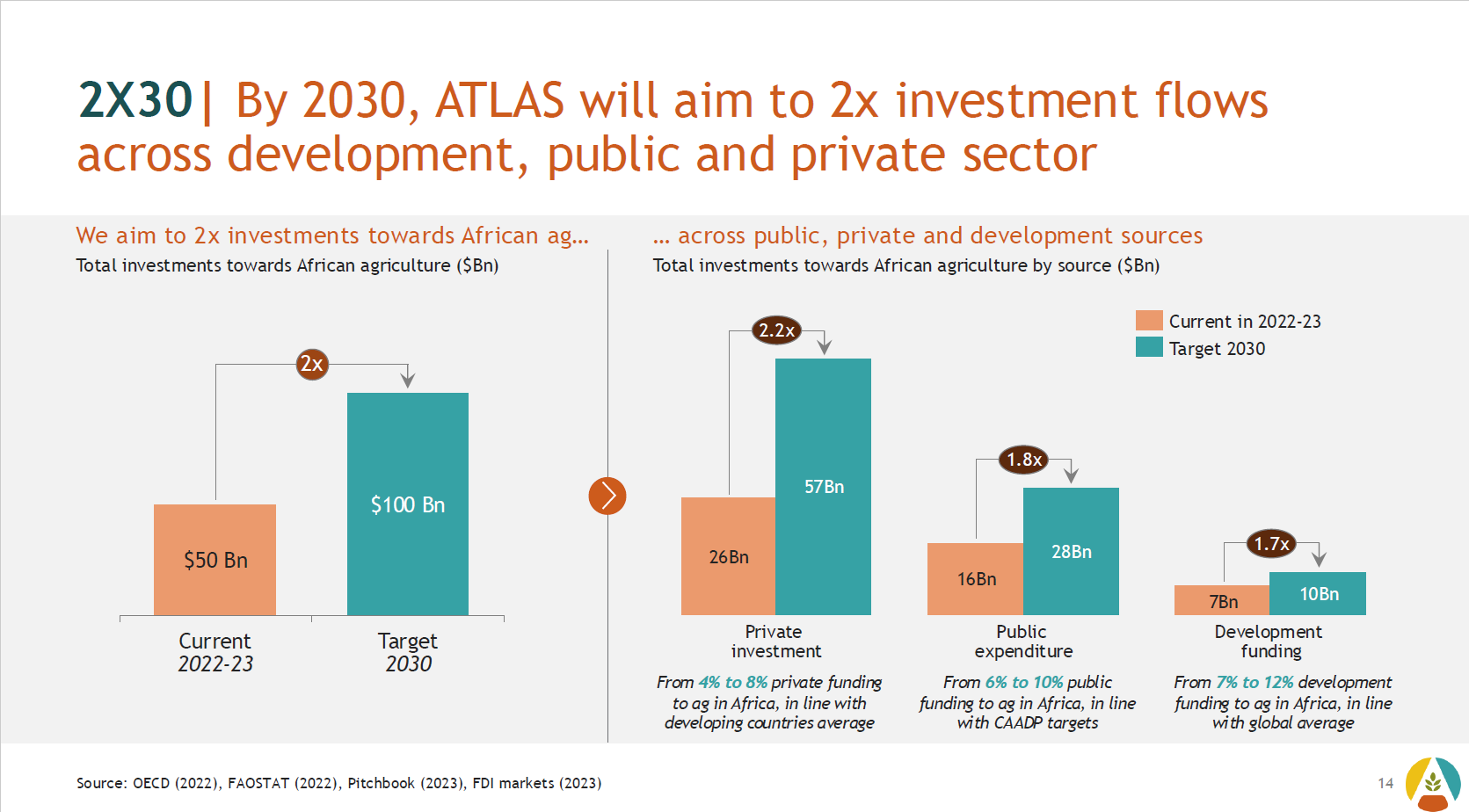 2X30| By 2030, ATLAS will aim to 2x investment flows across development, public and private sector

We aim to 2x investments towards African ag...
Total investments towards African agriculture ($Bn)

2x

$50 Bn

$100 Bn

Current
2022-23

Target
2030

... across public, private and development sources
Total investments towards African agriculture by source ($Bn)

Current in 2022-23
Target 2030

2.2x

26Bn

57Bn

Private investment

From 4% to 8% private funding to ag in Africa, in line with developing countries average

1.8x

16Bn

28Bn

Public expenditure

From 6% to 10% public funding to ag in Africa, in line with CAADP targets

1.7x

7Bn

10Bn

Development funding

From 7% to 12% development funding to ag in Africa, in line with global average

Source: OECD (2022), FAOSTAT (2022), Pitchbook (2023), FDI markets (2023)

14